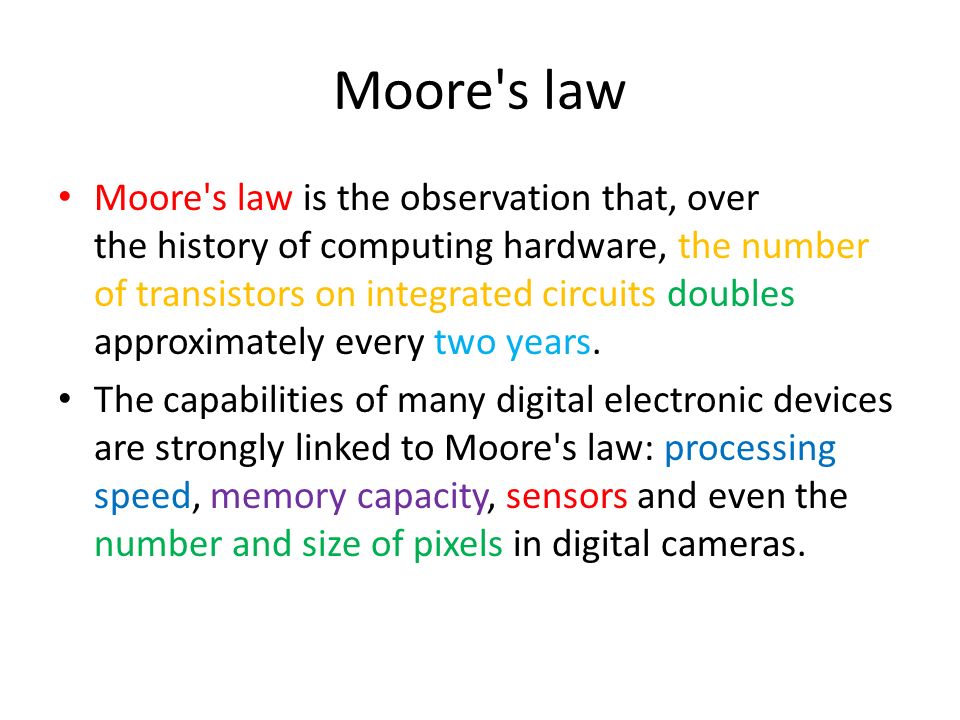 Moore's law

• Moore's law is the observation that, over the history of computing hardware, the number of transistors on integrated circuits doubles approximately every two years.

• The capabilities of many digital electronic devices are strongly linked to Moore's law: processing speed, memory capacity, sensors and even the number and size of pixels in digital cameras.